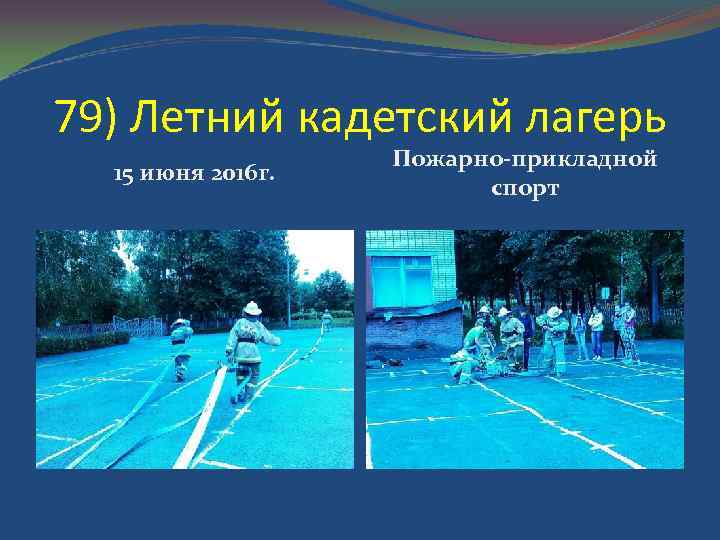 79) Летний кадетский лагерь

15 июня 2016г.

Пожарно-прикладной спорт